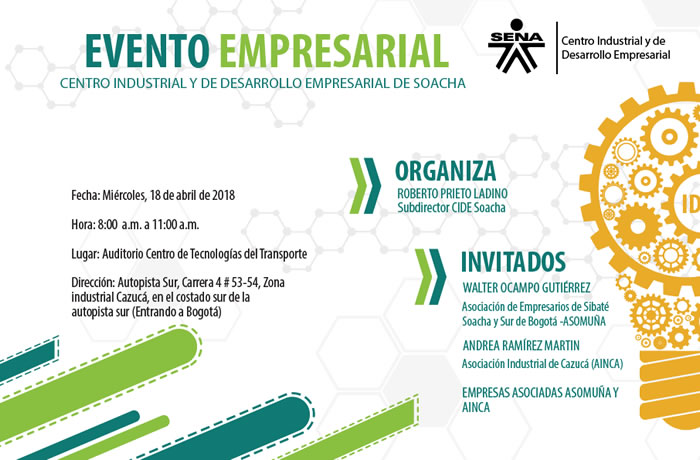 EVENTO EMPRESARIAL
CENTRO INDUSTRIAL Y DE DESARROLLO EMPRESARIAL DE SOACHA

SENA
Centro Industrial y de Desarrollo Empresarial

Fecha: Miércoles, 18 de abril de 2018

Hora: 8:00 a.m. a 11:00 a.m.

Lugar: Auditorio Centro de Tecnologías del Transporte

Dirección: Autopista Sur, Carrera 4 # 53-54, Zona industrial Cazucá, en el costado sur de la autopista sur (Entrando a Bogotá)

ORGANIZA
ROBERTO PRIETO LADINO
Subdirector CIDE Soacha

INVITADOS
WALTER OCAMPO GUTIÉRREZ
Asociación de Empresarios de Sibaté Soacha y Sur de Bogotá -ASOMUÑA

ANDREA RAMÍREZ MARTIN
Asociación Industrial de Cazucá (AINCA)

EMPRESAS ASOCIADAS ASOMUÑA Y AINCA

ID